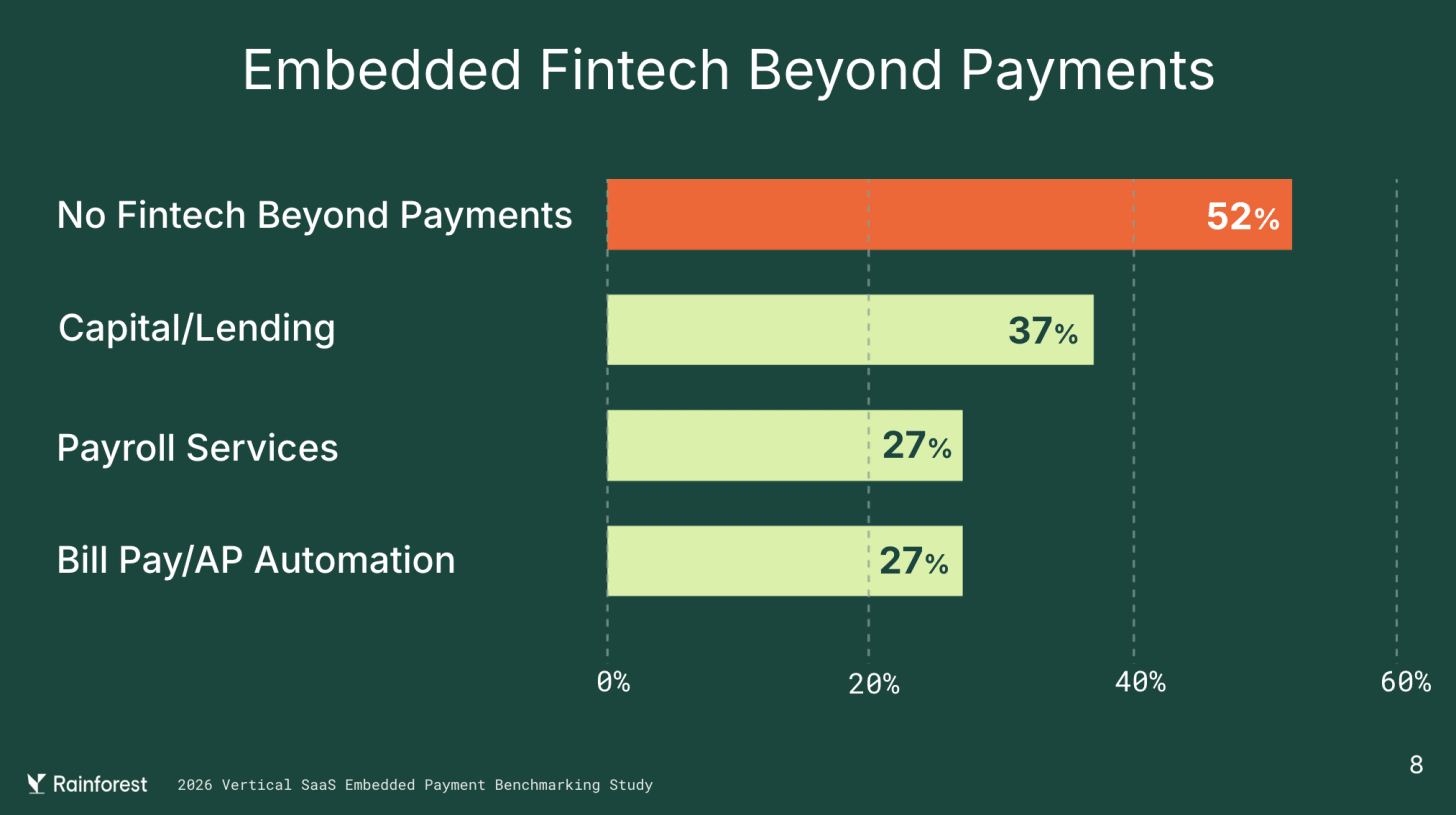 Embedded Fintech Beyond Payments

No Fintech Beyond Payments 52%

Capital/Lending 37%

Payroll Services 27%

Bill Pay/AP Automation 27%

0% 20% 40% 60%

Rainforest 2026 Vertical SaaS Embedded Payment Benchmarking Study

8